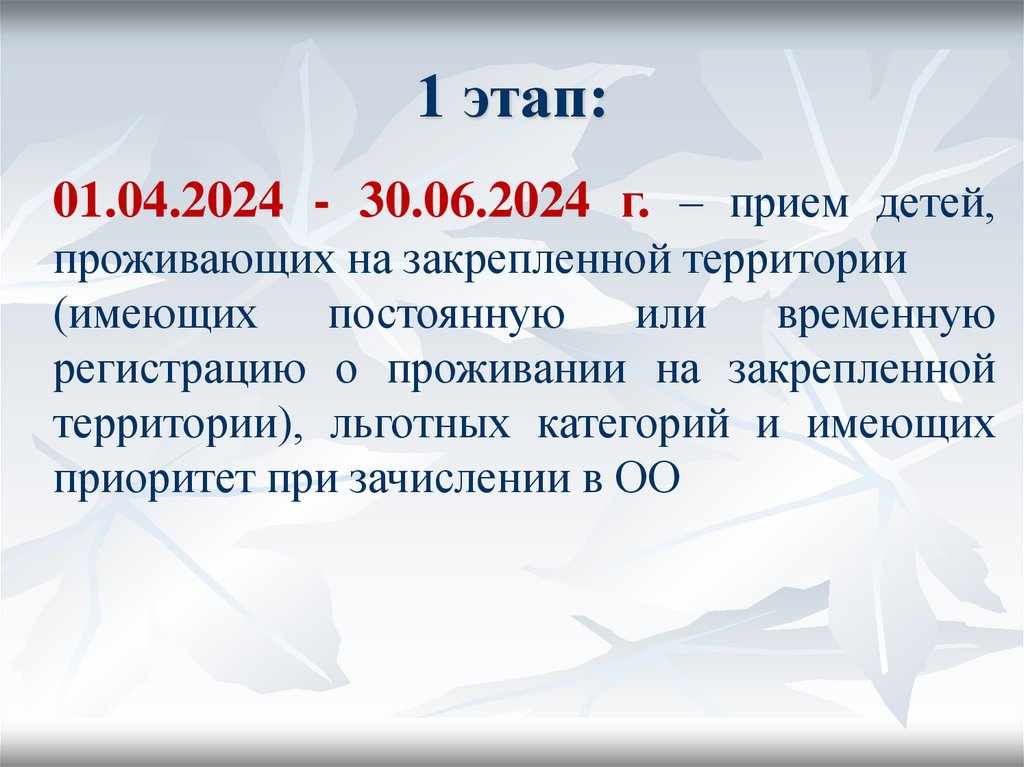 1 этап:

01.04.2024 - 30.06.2024 г. – прием детей, проживающих на закрепленной территории (имеющих постоянную или временную регистрацию о проживании на закрепленной территории), льготных категорий и имеющих приоритет при зачислении в ОО